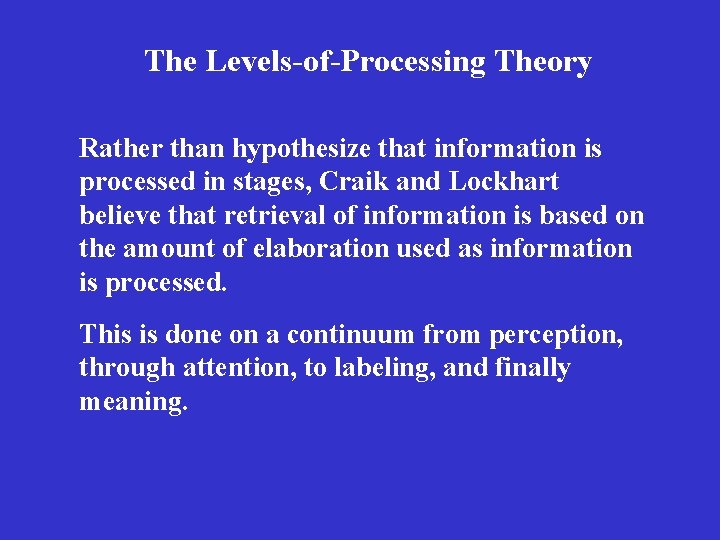 The Levels-of-Processing Theory

Rather than hypothesize that information is processed in stages, Craik and Lockhart believe that retrieval of information is based on the amount of elaboration used as information is processed.

This is done on a continuum from perception, through attention, to labeling, and finally meaning.